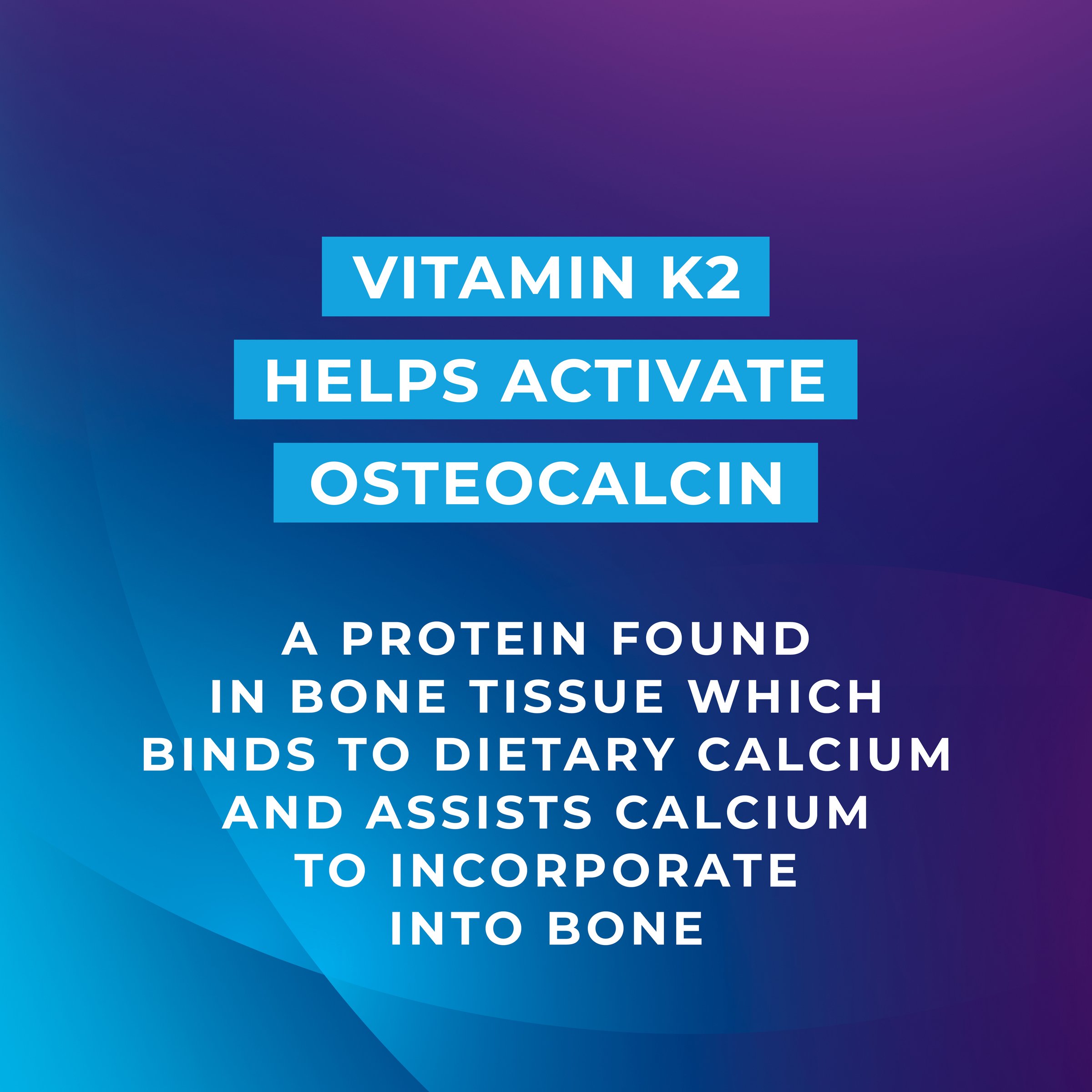 VITAMIN K2
HELPS ACTIVATE
OSTEOCALCIN

A PROTEIN FOUND IN BONE TISSUE WHICH BINDS TO DIETARY CALCIUM AND ASSISTS CALCIUM TO INCORPORATE INTO BONE